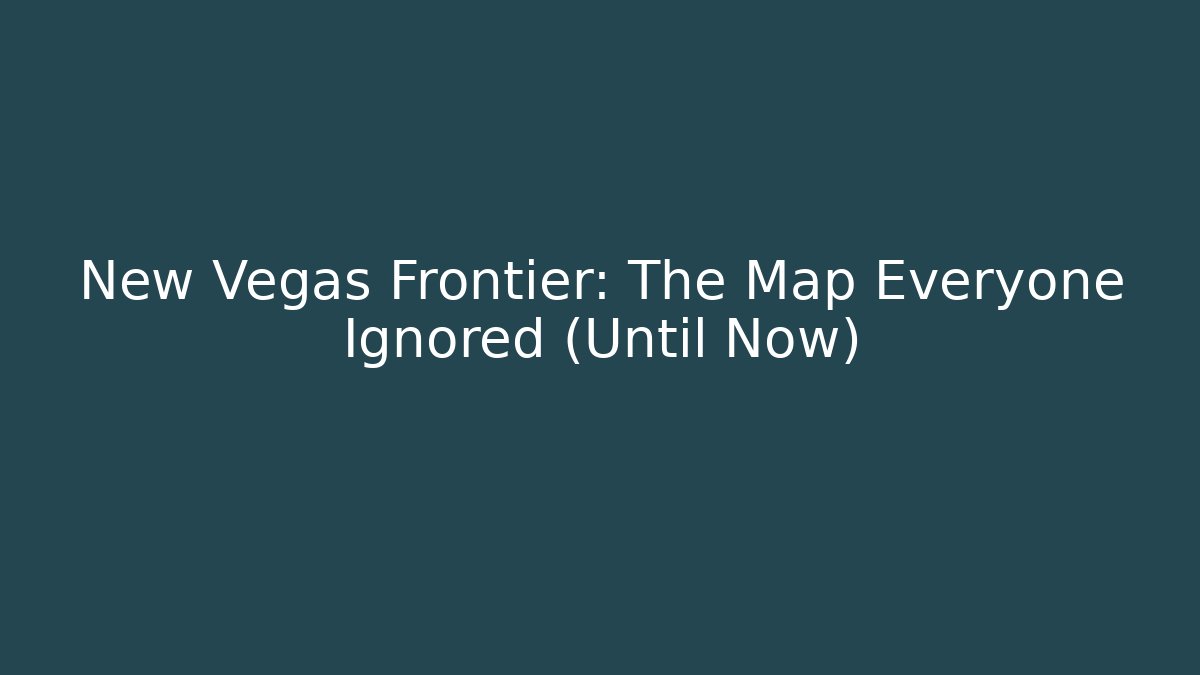 New Vegas Frontier: The Map Everyone Ignored (Until Now)